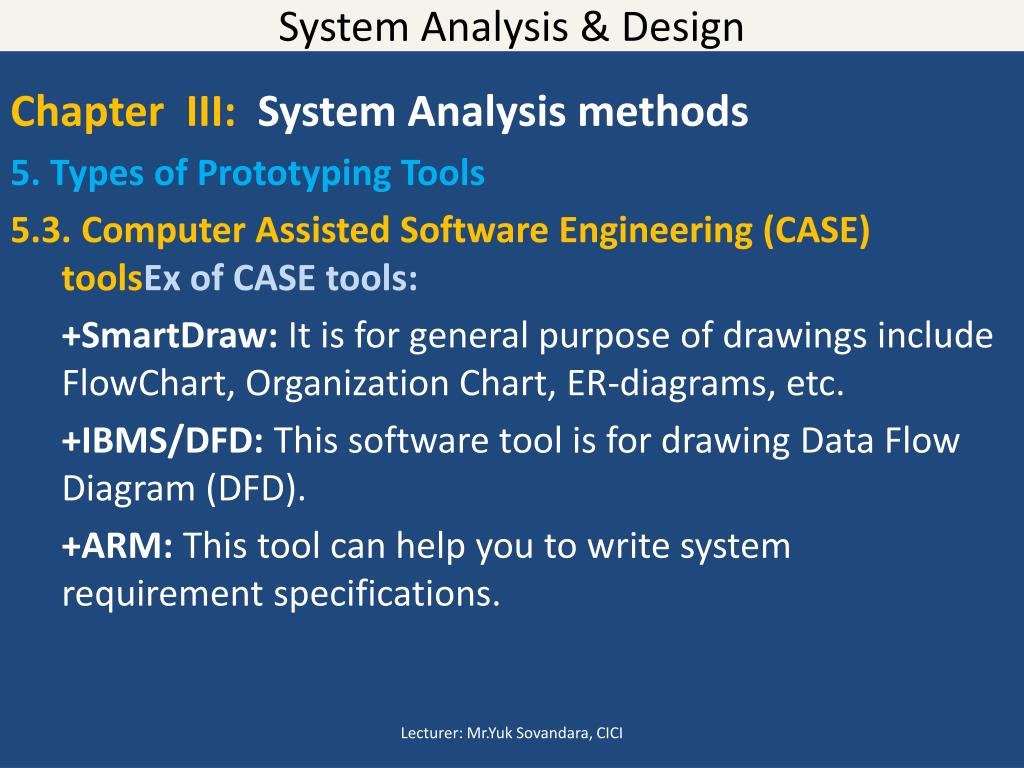 System Analysis & Design

Chapter III: System Analysis methods

5. Types of Prototyping Tools

5.3. Computer Assisted Software Engineering (CASE) toolsEx of CASE tools:

+SmartDraw: It is for general purpose of drawings include FlowChart, Organization Chart, ER-diagrams, etc.

+IBMS/DFD: This software tool is for drawing Data Flow Diagram (DFD).

+ARM: This tool can help you to write system requirement specifications.

Lecturer: Mr.Yuk Sovandara, CICI